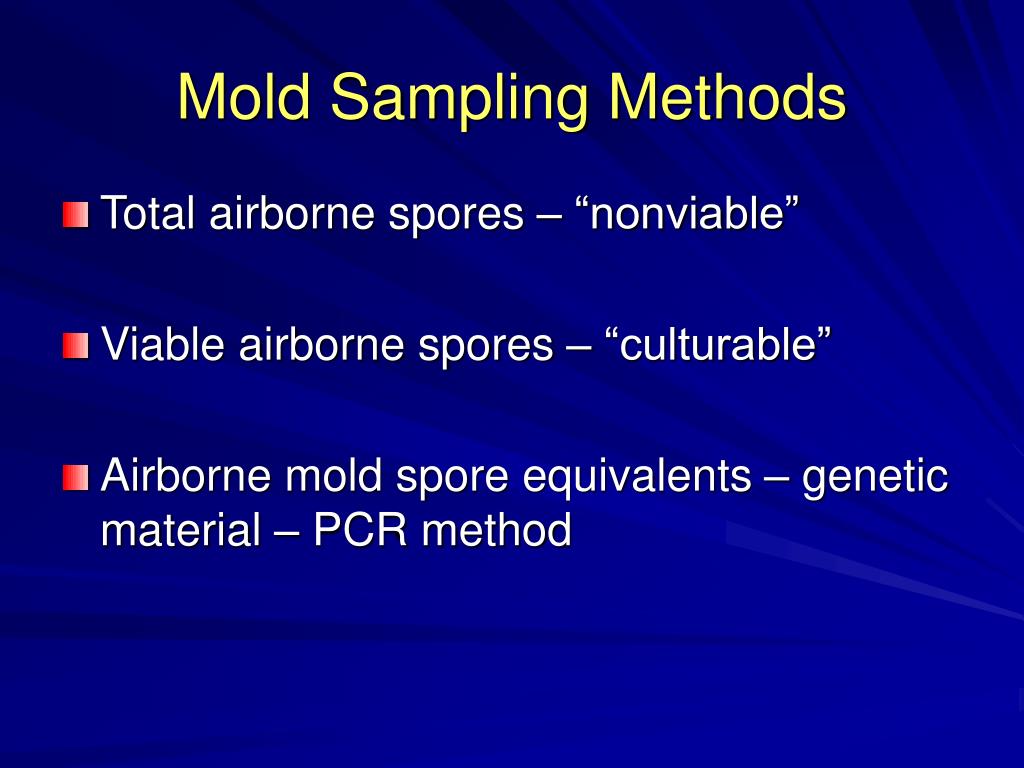 Mold Sampling Methods

Total airborne spores – “nonviable”

Viable airborne spores – “culturable”

Airborne mold spore equivalents – genetic material – PCR method